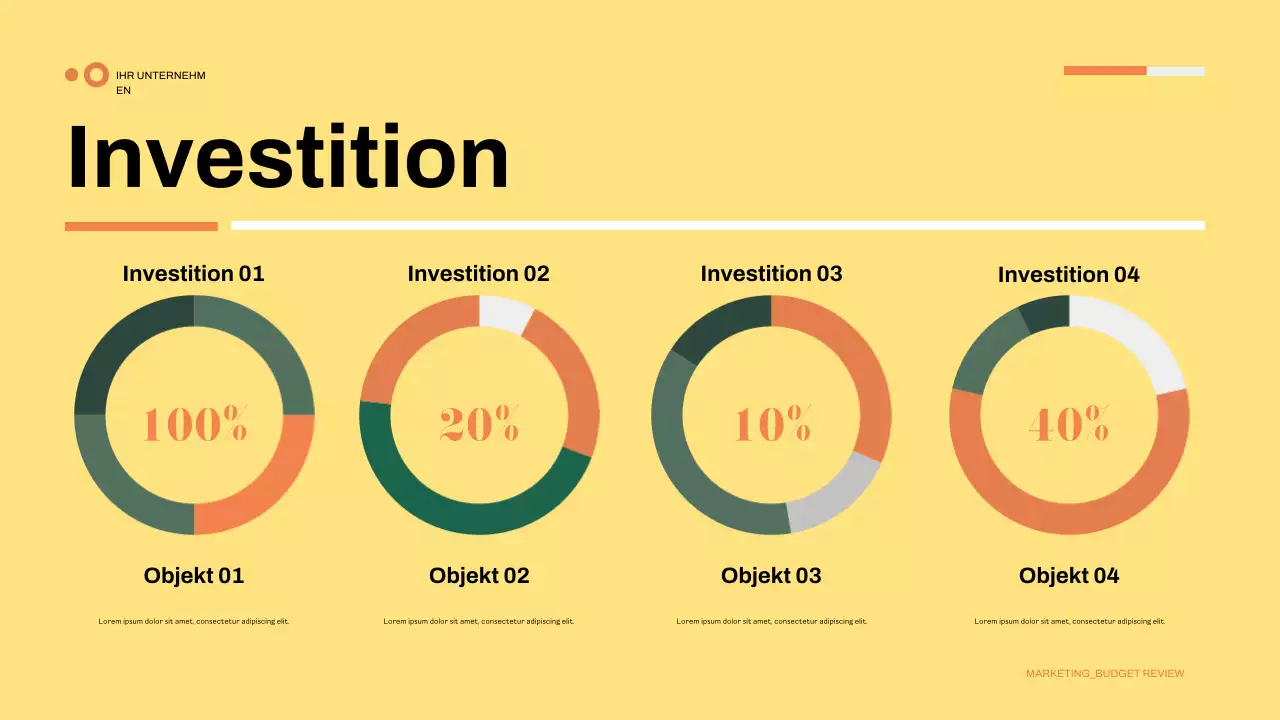 IHR UNTERNEHM EN

Investition

Investition 01

100%

Objekt 01

Lorem ipsum dolor sit amet, consectetur adipiscing elit.

Investition 02

20%

Objekt 02

Lorem ipsum dolor sit amet, consectetur adipiscing elit.

Investition 03

10%

Objekt 03

Lorem ipsum dolor sit amet, consectetur adipiscing elit.

Investition 04

40%

Objekt 04

Lorem ipsum dolor sit amet, consectetur adipiscing elit.

MARKETING_BUDGET REVIEW